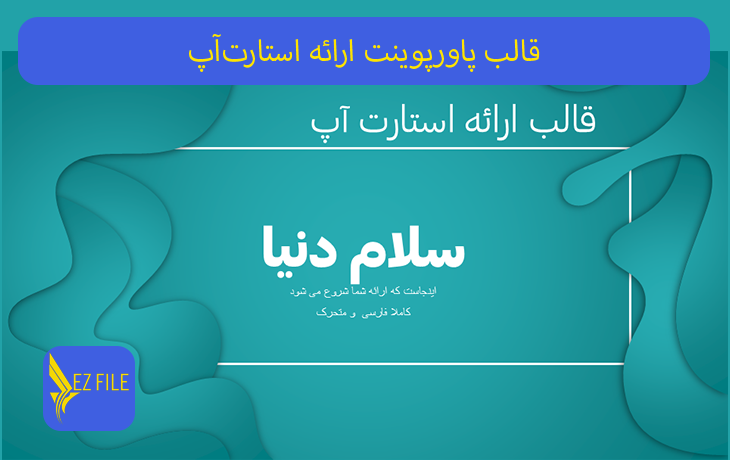 قالب پاورپوینت ارائه استارت‌آپ

قالب ارائه استارت آپ

سلام دنیا

اینجاست که ارائه شما شروع می شود

کاملا فارسی و متحرک

EZ FILE